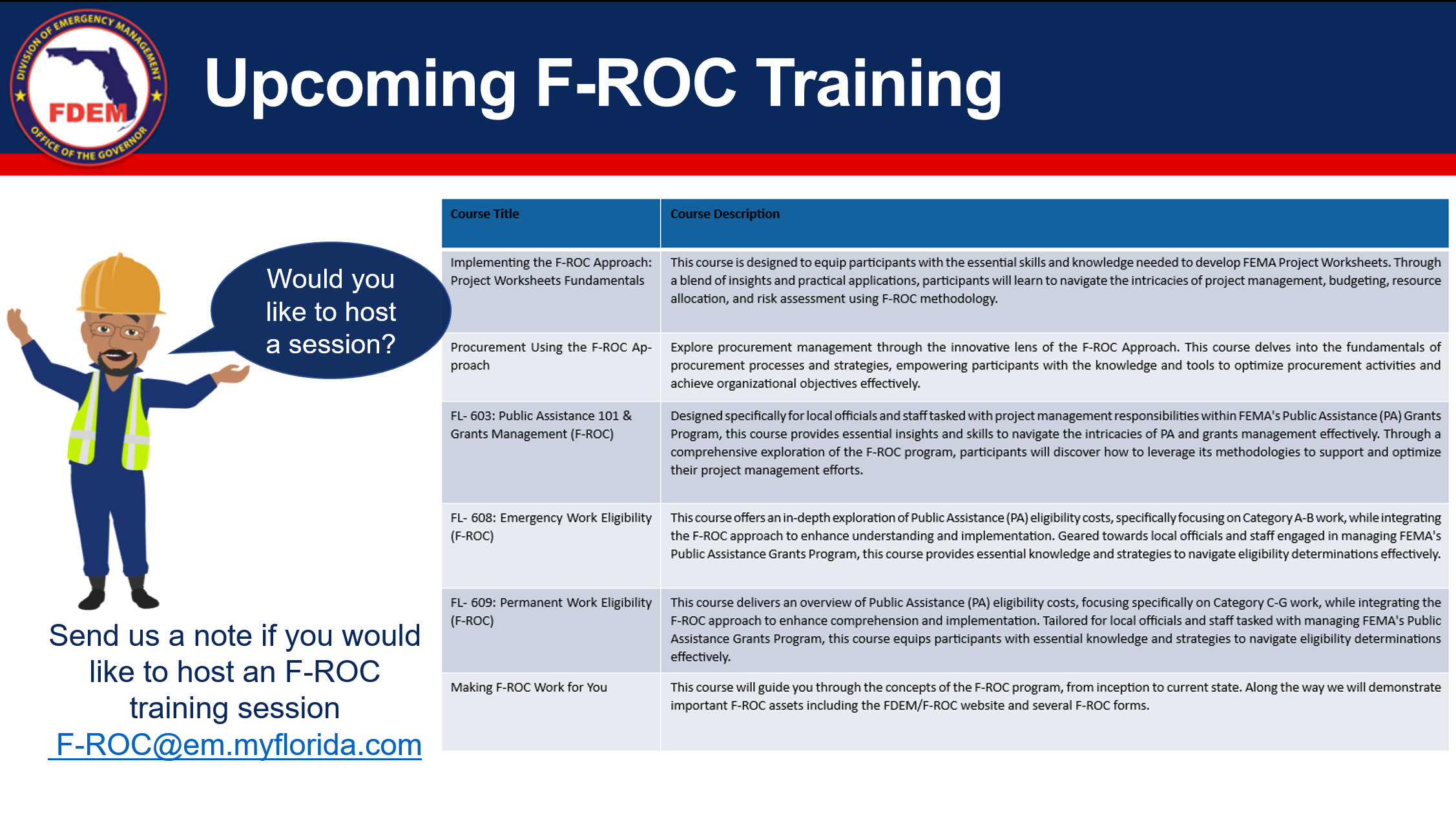 DIVISION OF EMERGENCY MANAGEMENT
FDEM
OFFICE OF THE GOVERNOR

Upcoming F-ROC Training

Would you like to host a session?

Send us a note if you would like to host an F-ROC training session
F-ROC@em.myflorida.com

| Course Title | Course Description |
|---|---|
| Implementing the F-ROC Approach: Project Worksheets Fundamentals | This course is designed to equip participants with the essential skills and knowledge needed to develop FEMA Project Worksheets. Through a blend of insights and practical applications, participants will learn to navigate the intricacies of project management, budgeting, resource allocation, and risk assessment using F-ROC methodology. |
| Procurement Using the F-ROC Approach | Explore procurement management through the innovative lens of the F-ROC Approach. This course delves into the fundamentals of procurement processes and strategies, empowering participants with the knowledge and tools to optimize procurement activities and achieve organizational objectives effectively. |
| FL- 603: Public Assistance 101 & Grants Management (F-ROC) | Designed specifically for local officials and staff tasked with project management responsibilities within FEMA's Public Assistance (PA) Grants Program, this course provides essential insights and skills to navigate the intricacies of PA and grants management effectively. Through a comprehensive exploration of the F-ROC program, participants will discover how to leverage its methodologies to support and optimize their project management efforts. |
| FL- 608: Emergency Work Eligibility (F-ROC) | This course offers an in-depth exploration of Public Assistance (PA) eligibility costs, specifically focusing on Category A-B work, while integrating the F-ROC approach to enhance understanding and implementation. Geared towards local officials and staff engaged in managing FEMA's Public Assistance Grants Program, this course provides essential knowledge and strategies to navigate eligibility determinations effectively. |
| FL- 609: Permanent Work Eligibility (F-ROC) | This course delivers an overview of Public Assistance (PA) eligibility costs, focusing specifically on Category C-G work, while integrating the F-ROC approach to enhance comprehension and implementation. Tailored for local officials and staff tasked with managing FEMA's Public Assistance Grants Program, this course equips participants with essential knowledge and strategies to navigate eligibility determinations effectively. |
| Making F-ROC Work for You | This course will guide you through the concepts of the F-ROC program, from inception to current state. Along the way we will demonstrate important F-ROC assets including the FDEM/F-ROC website and several F-ROC forms. |